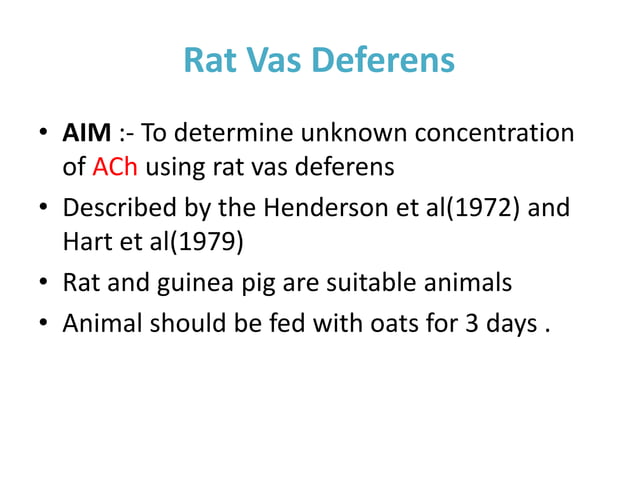 Rat Vas Deferens

• AIM :- To determine unknown concentration of ACh using rat vas deferens
• Described by the Henderson et al(1972) and Hart et al(1979)
• Rat and guinea pig are suitable animals
• Animal should be fed with oats for 3 days .